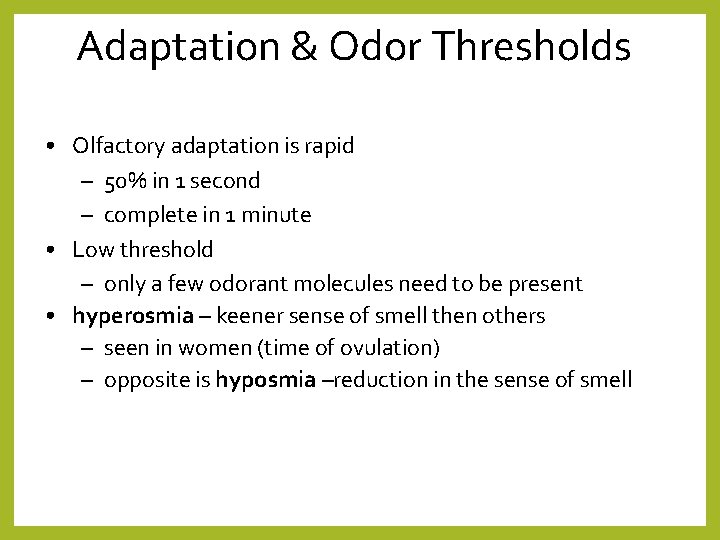 Adaptation & Odor Thresholds

• Olfactory adaptation is rapid
  – 50% in 1 second
  – complete in 1 minute
• Low threshold
  – only a few odorant molecules need to be present
• hyperosmia – keener sense of smell then others
  – seen in women (time of ovulation)
  – opposite is hyposmia –reduction in the sense of smell